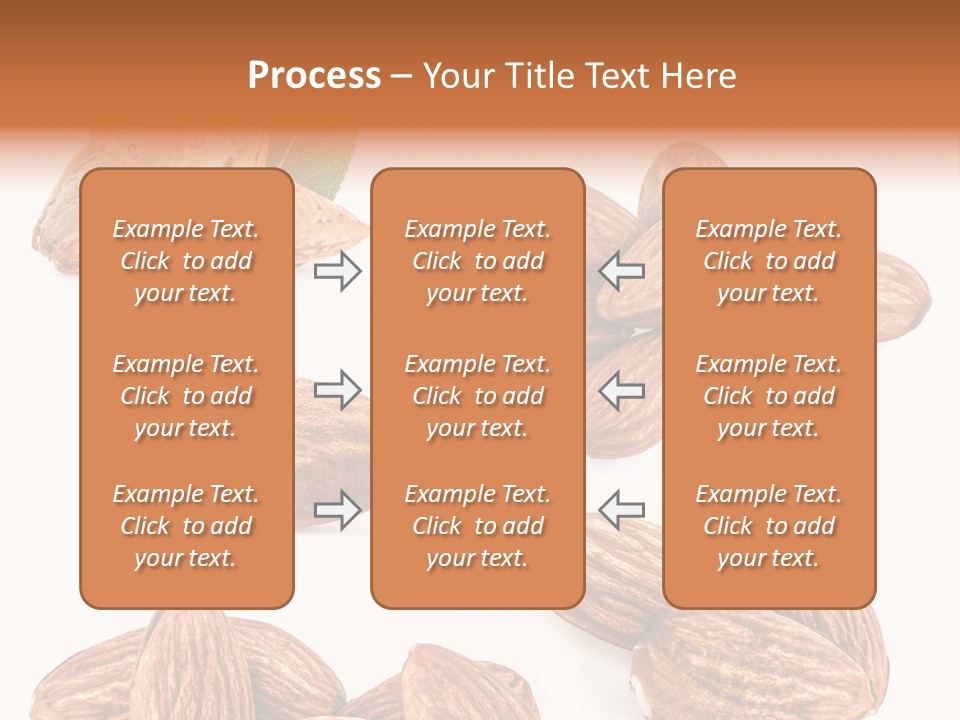 Process – Your Title Text Here

Example Text. Click to add your text.

Example Text. Click to add your text.

Example Text. Click to add your text.

Example Text. Click to add your text.

Example Text. Click to add your text.

Example Text. Click to add your text.

Example Text. Click to add your text.

Example Text. Click to add your text.

Example Text. Click to add your text.